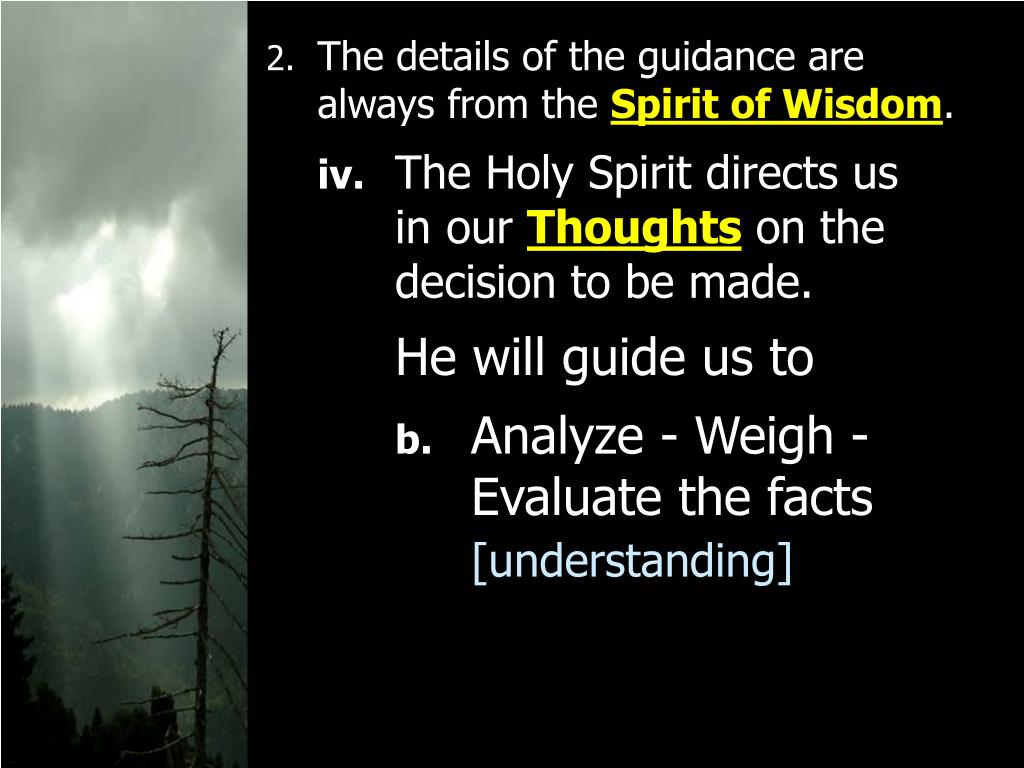 2. The details of the guidance are always from the Spirit of Wisdom.

iv. The Holy Spirit directs us in our Thoughts on the decision to be made.

He will guide us to

b. Analyze - Weigh - Evaluate the facts [understanding]